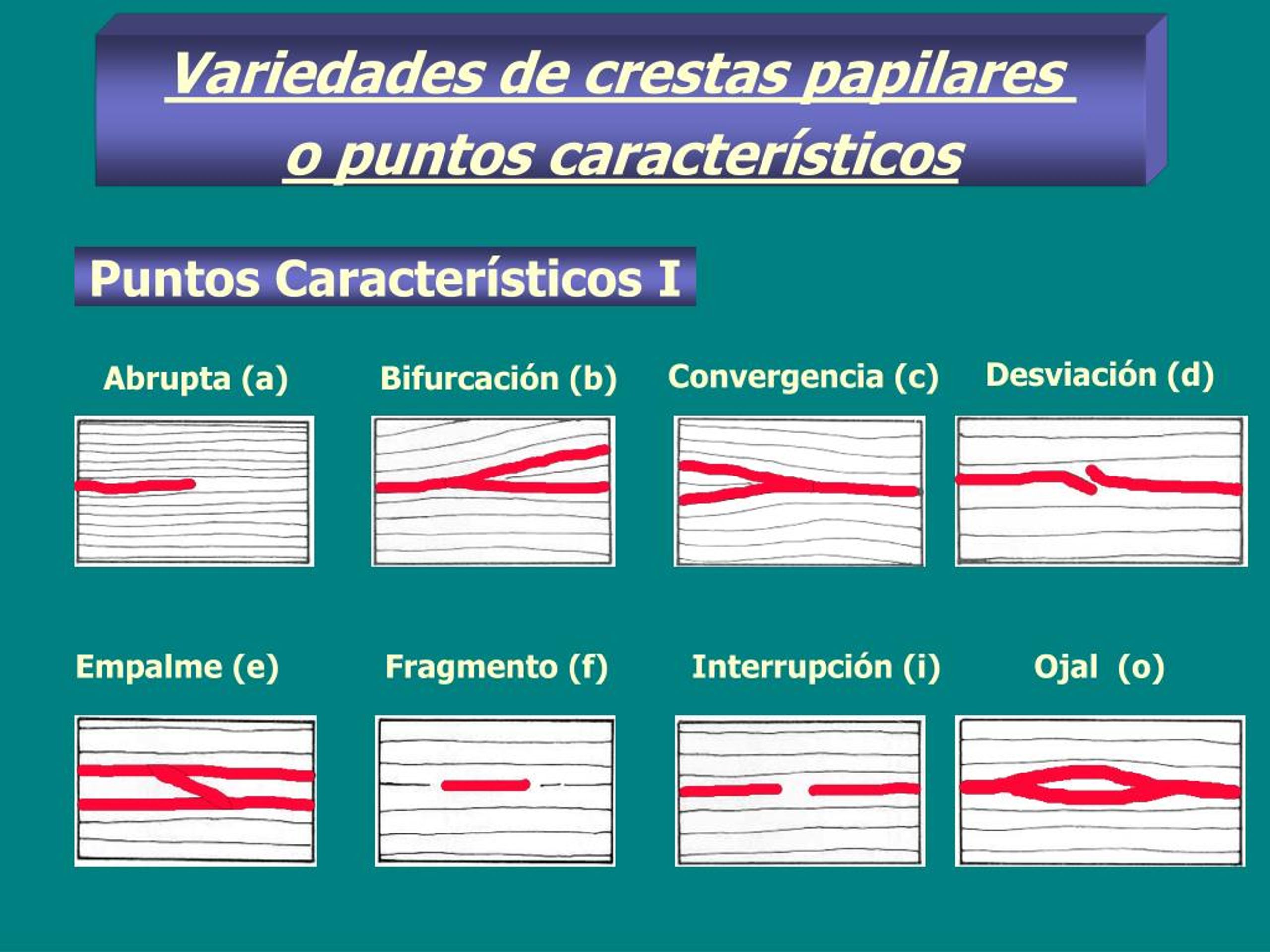 Variedades de crestas papilares o puntos característicos

Puntos Característicos I

Abrupta (a)

Bifurcación (b)

Convergencia (c)

Desviación (d)

Empalme (e)

Fragmento (f)

Interrupción (i)

Ojal (o)